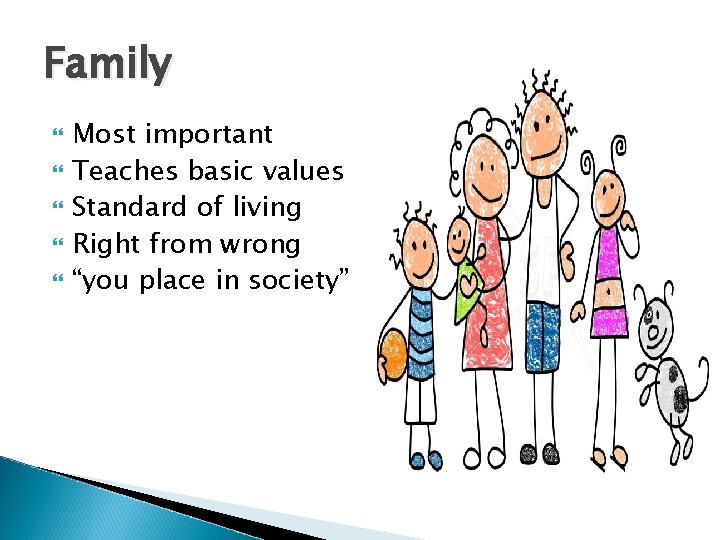 Family

- Most important
- Teaches basic values
- Standard of living
- Right from wrong
- “you place in society”